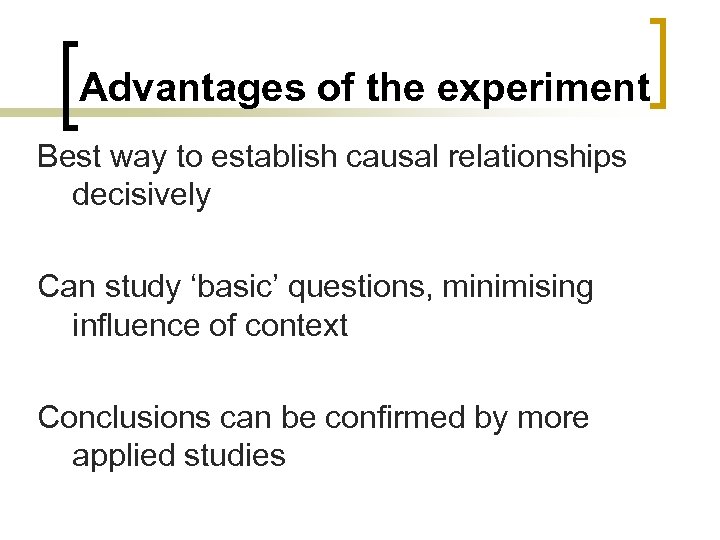 Advantages of the experiment

Best way to establish causal relationships decisively

Can study ‘basic’ questions, minimising influence of context

Conclusions can be confirmed by more applied studies